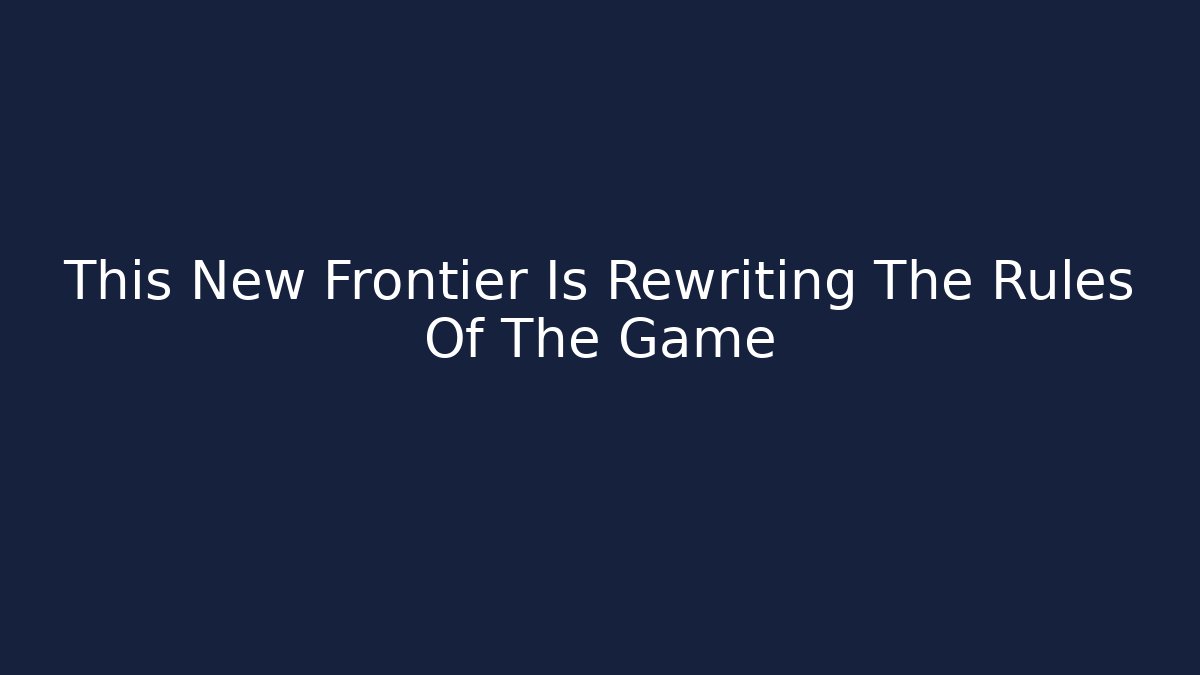 This New Frontier Is Rewriting The Rules Of The Game